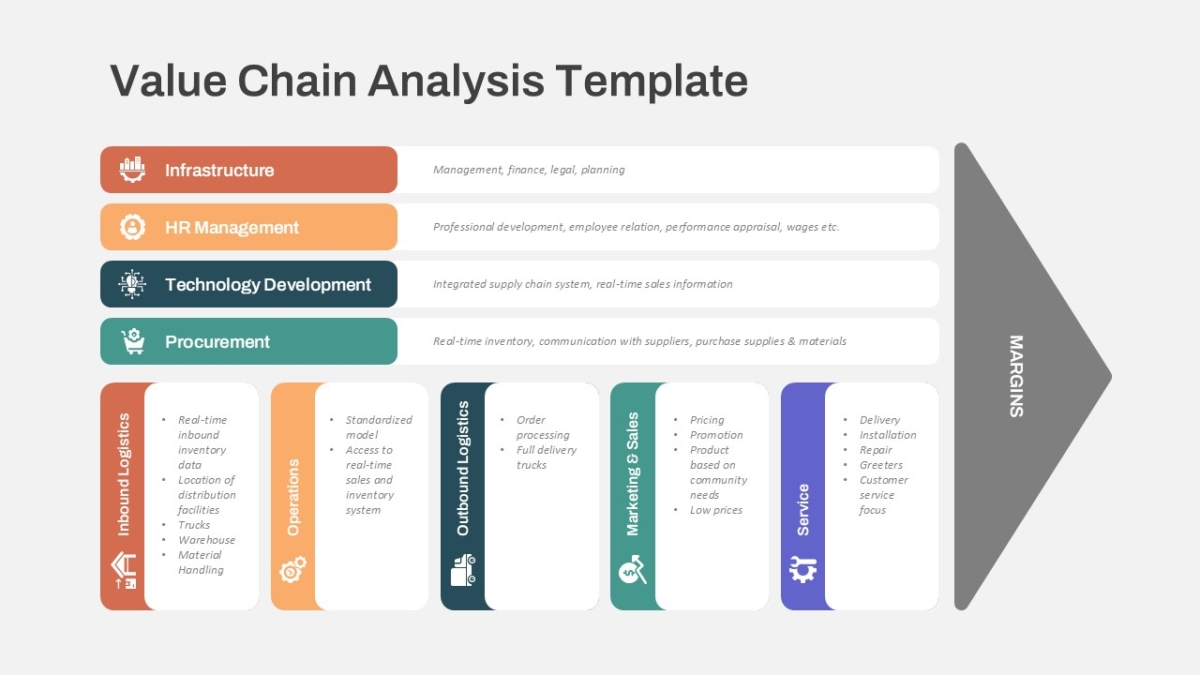 Value Chain Analysis Template

Infrastructure
Management, finance, legal, planning

HR Management
Professional development, employee relation, performance appraisal, wages etc.

Technology Development
Integrated supply chain system, real-time sales information

Procurement
Real-time inventory, communication with suppliers, purchase supplies & materials

Inbound Logistics
- Real-time inbound inventory data
- Location of distribution facilities
- Trucks
- Warehouse
- Material Handling

Operations
- Standardized model
- Access to real-time sales and inventory system

Outbound Logistics
- Order processing
- Full delivery trucks

Marketing & Sales
- Pricing
- Promotion
- Product based on community needs
- Low prices

Service
- Delivery
- Installation
- Repair
- Greeters
- Customer service focus

MARGINS